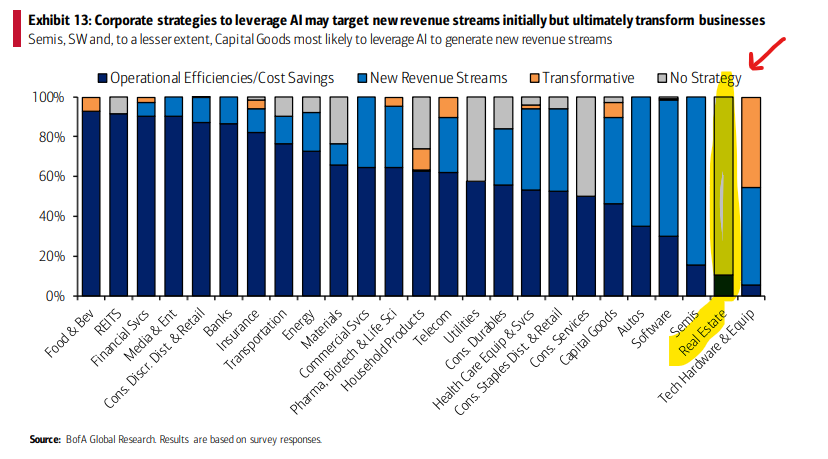 Exhibit 13: Corporate strategies to leverage AI may target new revenue streams initially but ultimately transform businesses
Semis, SW and, to a lesser extent, Capital Goods most likely to leverage AI to generate new revenue streams

Operational Efficiencies/Cost Savings
New Revenue Streams
Transformative
No Strategy

100%
80%
60%
40%
20%
0%

Food & Bev
REITS
Financial Svcs
Media & Ent
Cons. Discr. Dist. & Retail
Banks
Insurance
Transportation
Energy
Materials
Commercial Svcs
Pharma, Biotech & Life Sci
Household Products
Telecom
Utilities
Cons. Durables
Health Care Equip & Svcs
Cons. Staples Dist. & Retail
Cons. Services
Capital Goods
Autos
Software
Semis
Real Estate
Tech Hardware & Equip

Source: BofA Global Research. Results are based on survey responses.